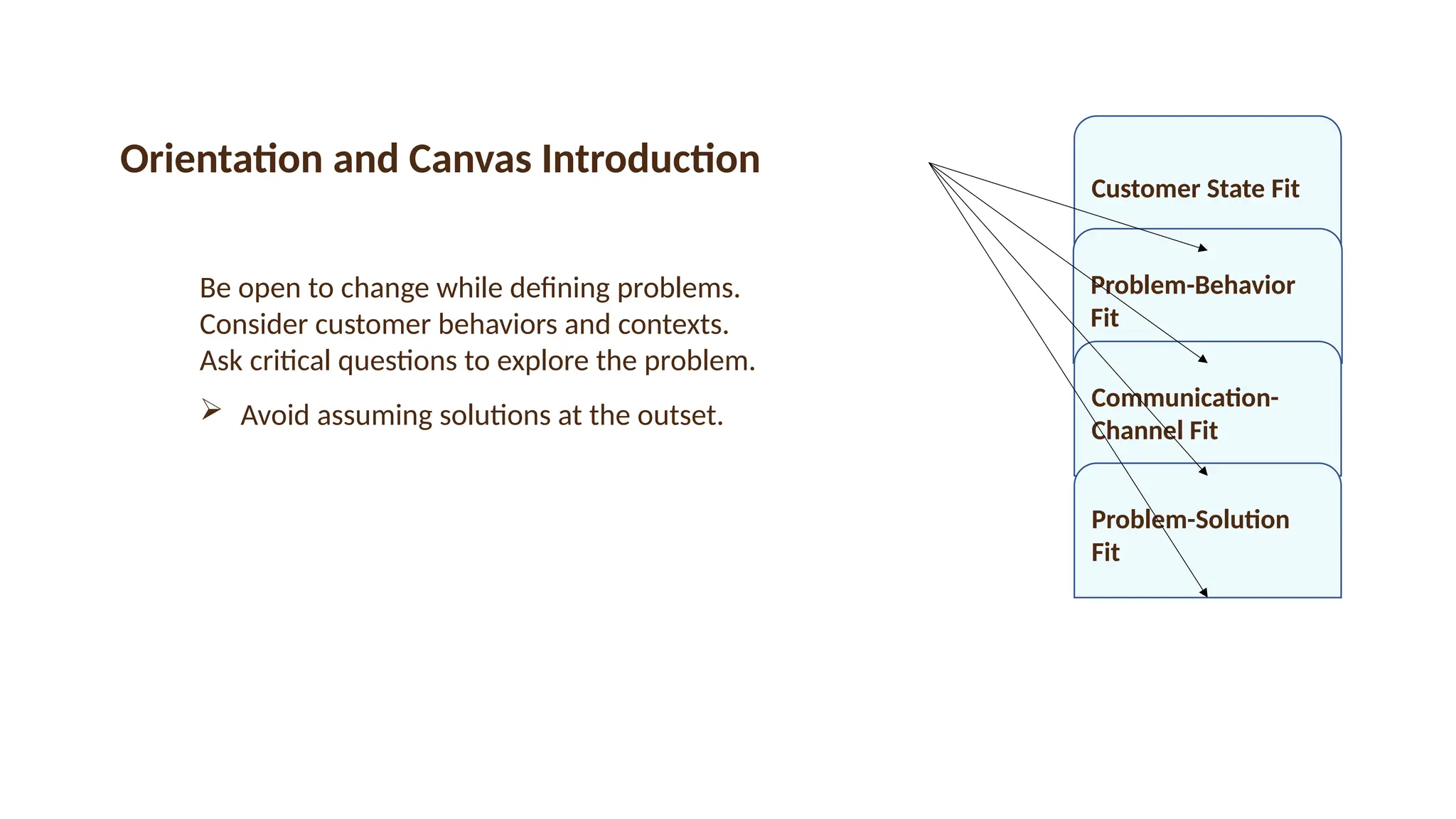 Orientation and Canvas Introduction

Be open to change while defining problems.
Consider customer behaviors and contexts.
Ask critical questions to explore the problem.

➢ Avoid assuming solutions at the outset.

Customer State Fit

Problem-Behavior Fit

Communication-Channel Fit

Problem-Solution Fit